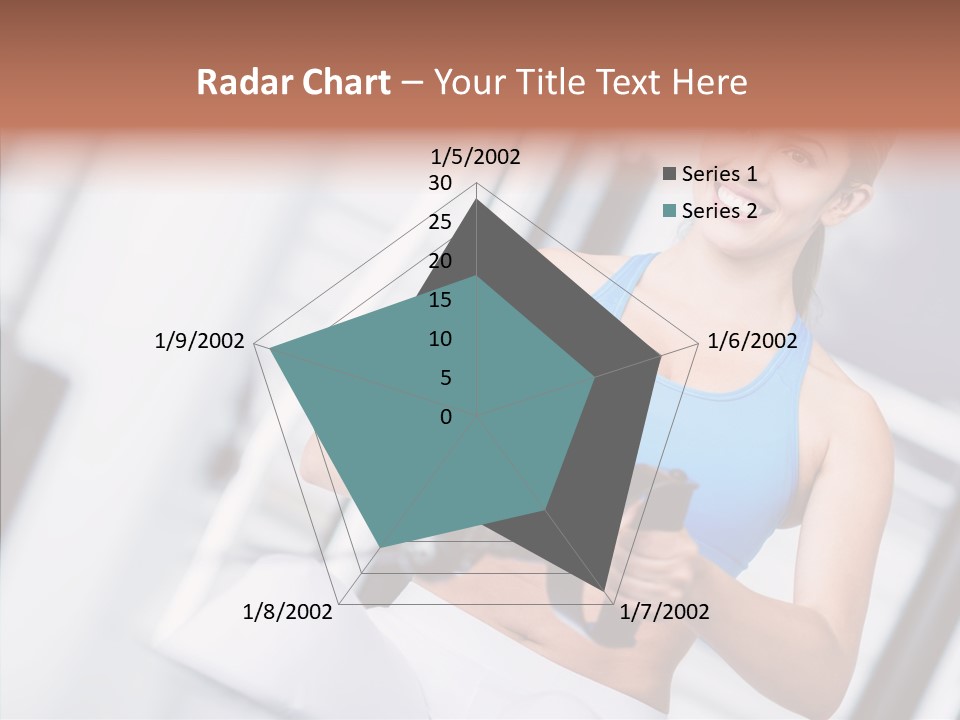 Radar Chart – Your Title Text Here

1/5/2002
30
25
20
15
10
5
0
1/6/2002
1/7/2002
1/8/2002
1/9/2002

Series 1
Series 2